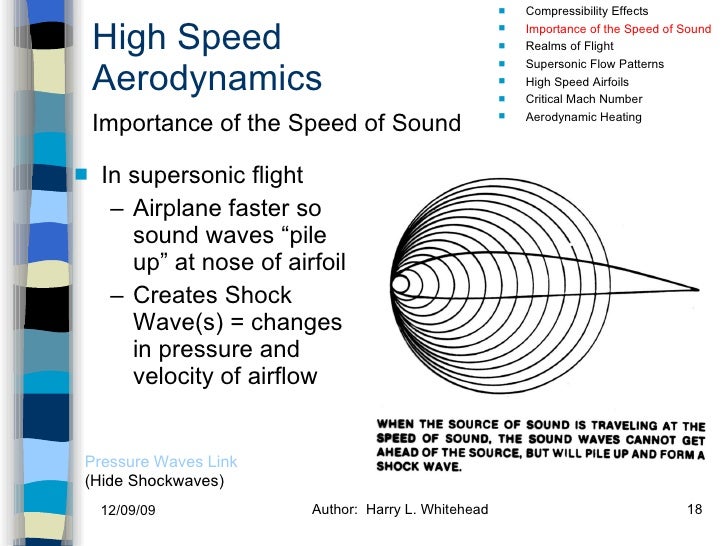 High Speed Aerodynamics

Importance of the Speed of Sound

- Compressibility Effects
- Importance of the Speed of Sound
- Realms of Flight
- Supersonic Flow Patterns
- High Speed Airfoils
- Critical Mach Number
- Aerodynamic Heating

- In supersonic flight
  – Airplane faster so sound waves “pile up” at nose of airfoil
  – Creates Shock Wave(s) = changes in pressure and velocity of airflow

WHEN THE SOURCE OF SOUND IS TRAVELING AT THE SPEED OF SOUND, THE SOUND WAVES CANNOT GET AHEAD OF THE SOURCE, BUT WILL PILE UP AND FORM A SHOCK WAVE.

Pressure Waves Link
(Hide Shockwaves)

12/09/09

Author: Harry L. Whitehead

18